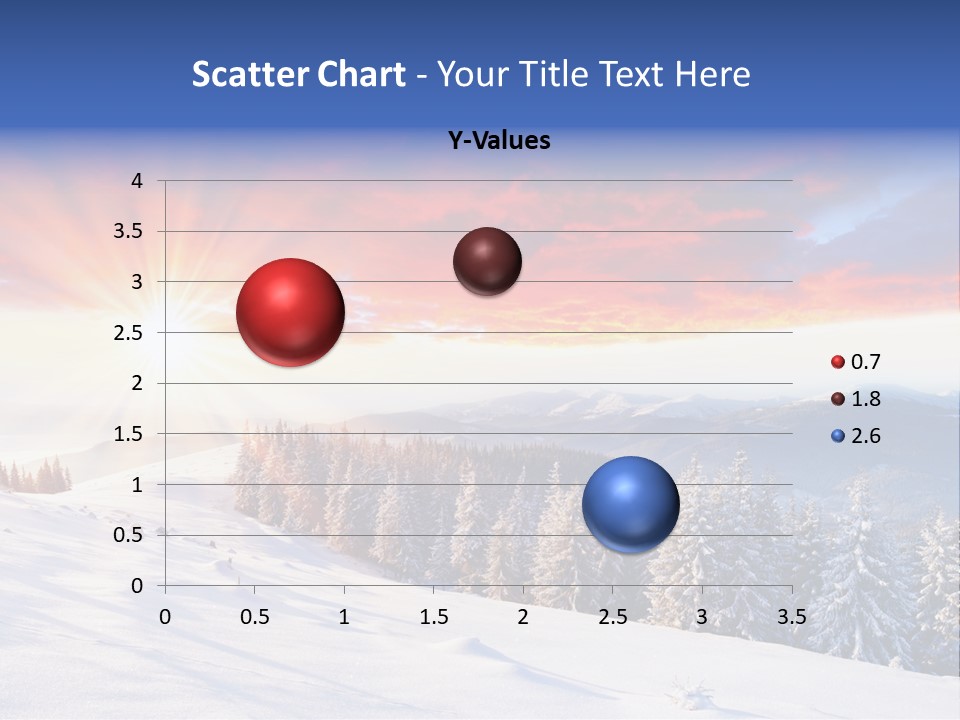 Scatter Chart - Your Title Text Here

Y-Values

4
3.5
3
2.5
2
1.5
1
0.5
0

0 0.5 1 1.5 2 2.5 3 3.5

0.7
1.8
2.6